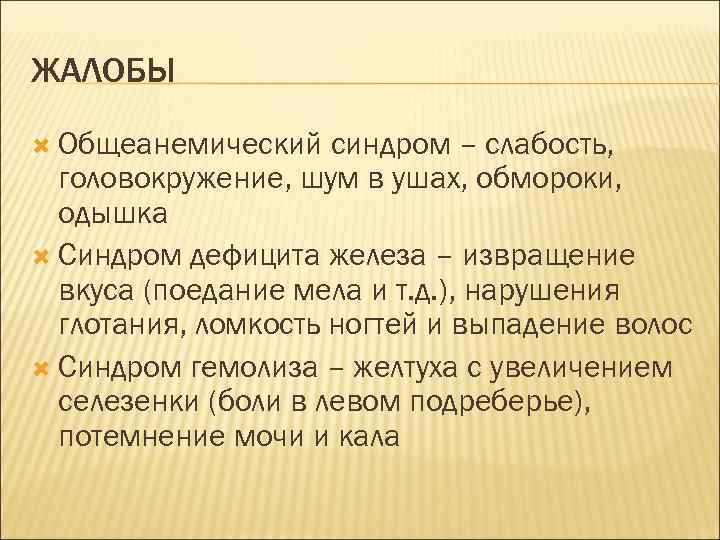 ЖАЛОБЫ

Общеанемический синдром – слабость, головокружение, шум в ушах, обмороки, одышка

Синдром дефицита железа – извращение вкуса (поедание мела и т.д.), нарушения глотания, ломкость ногтей и выпадение волос

Синдром гемолиза – желтуха с увеличением селезенки (боли в левом подреберье), потемнение мочи и кала